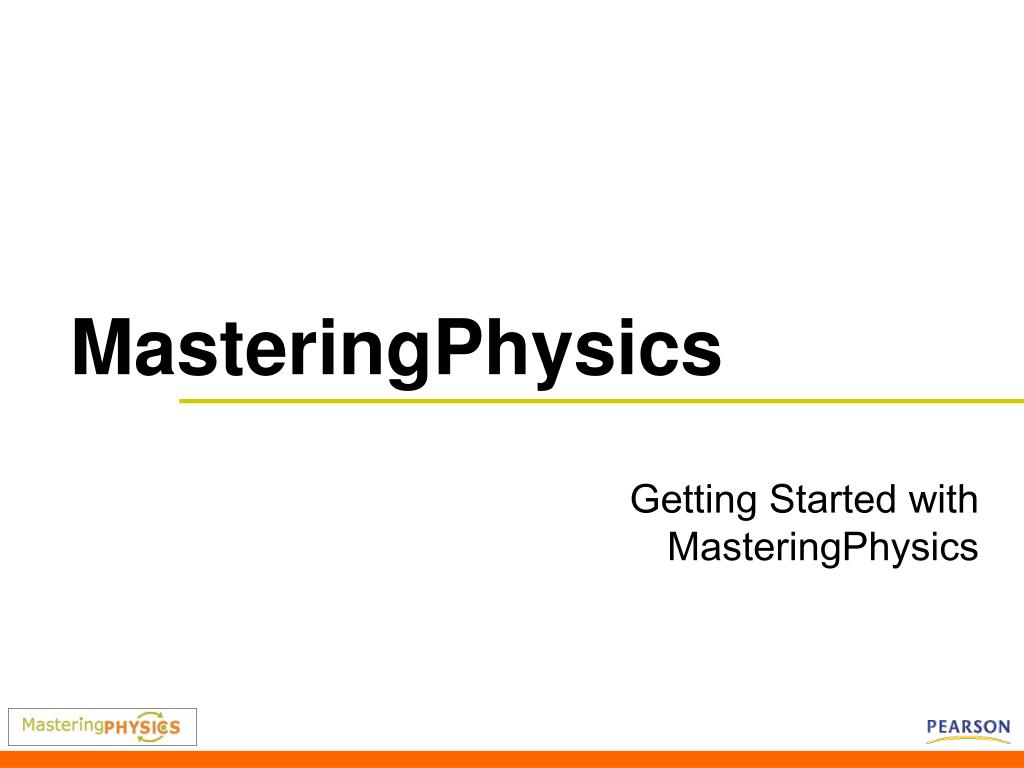 MasteringPhysics

Getting Started with MasteringPhysics

MasteringPHYSICS

PEARSON